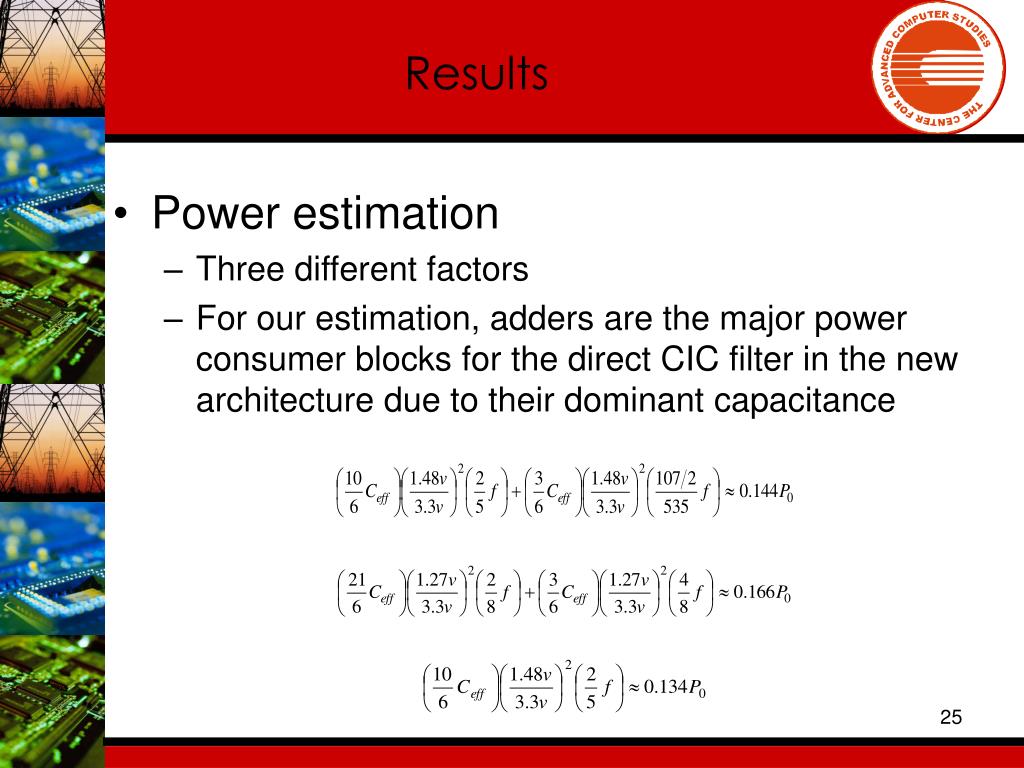 Results

THE CENTER FOR ADVANCED COMPUTER STUDIES

• Power estimation
– Three different factors
– For our estimation, adders are the major power consumer blocks for the direct CIC filter in the new architecture due to their dominant capacitance

$\left(\frac{10}{6}C_{eff}\right)\left(\frac{1.48v}{3.3v}\right)^2\left(\frac{2}{5}f\right)+\left(\frac{3}{6}C_{eff}\right)\left(\frac{1.48v}{3.3v}\right)^2\left(\frac{107/2}{535}f\right)\approx 0.144P_0$

$\left(\frac{21}{6}C_{eff}\right)\left(\frac{1.27v}{3.3v}\right)^2\left(\frac{2}{8}f\right)+\left(\frac{3}{6}C_{eff}\right)\left(\frac{1.27v}{3.3v}\right)^2\left(\frac{4}{8}f\right)\approx 0.166P_0$

$\left(\frac{10}{6}C_{eff}\right)\left(\frac{1.48v}{3.3v}\right)^2\left(\frac{2}{5}f\right)\approx 0.134P_0$

25